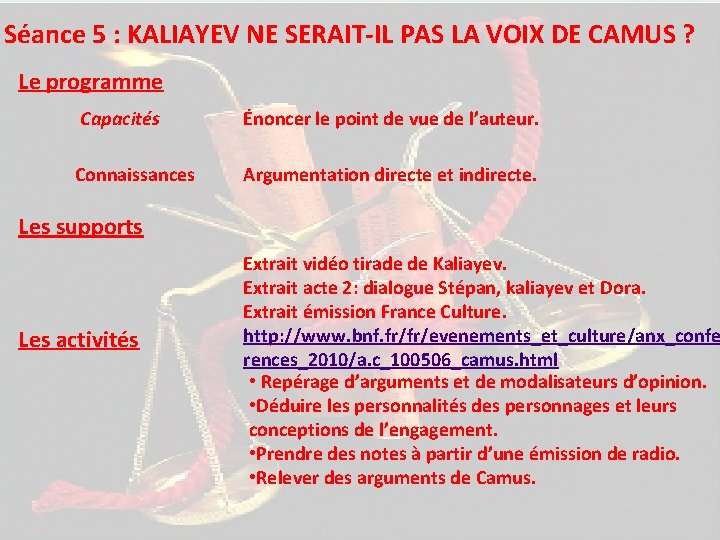 Séance 5 : KALIAYEV NE SERAIT-IL PAS LA VOIX DE CAMUS ?

Le programme

Capacités
Énoncer le point de vue de l'auteur.

Connaissances
Argumentation directe et indirecte.

Les supports

Extrait vidéo tirade de Kaliayev.
Extrait acte 2: dialogue Stépan, kaliayev et Dora.
Extrait émission France Culture.
http://www.bnf.fr/fr/evenements_et_culture/anx_conferences_2010/a.c_100506_camus.html

Les activités

• Repérage d'arguments et de modalisateurs d'opinion.
•Déduire les personnalités des personnages et leurs conceptions de l'engagement.
•Prendre des notes à partir d'une émission de radio.
•Relever des arguments de Camus.